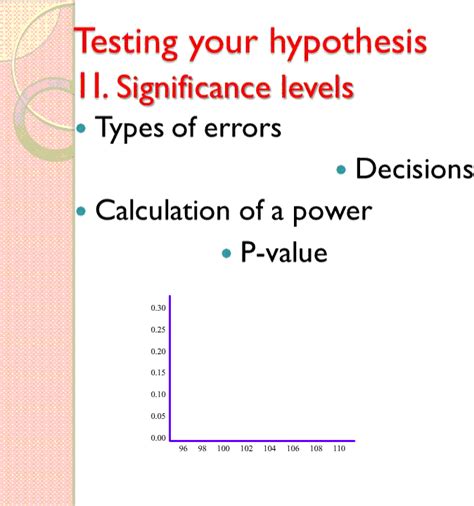 Testing your hypothesis
II. Significance levels

• Types of errors

• Decisions

• Calculation of a power

• P-value

0.30
0.25
0.20
0.15
0.10
0.05
0.00

96 98 100 102 104 106 108 110